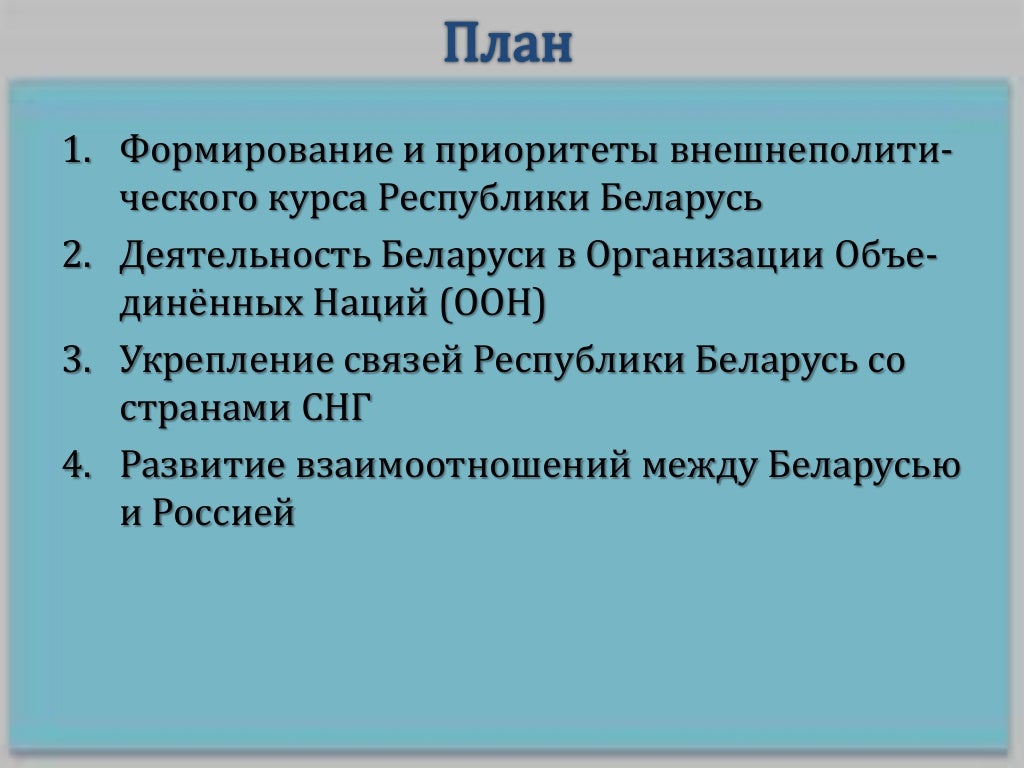 План

1. Формирование и приоритеты внешнеполитического курса Республики Беларусь
2. Деятельность Беларуси в Организации Объединённых Наций (ООН)
3. Укрепление связей Республики Беларусь со странами СНГ
4. Развитие взаимоотношений между Беларусью и Россией